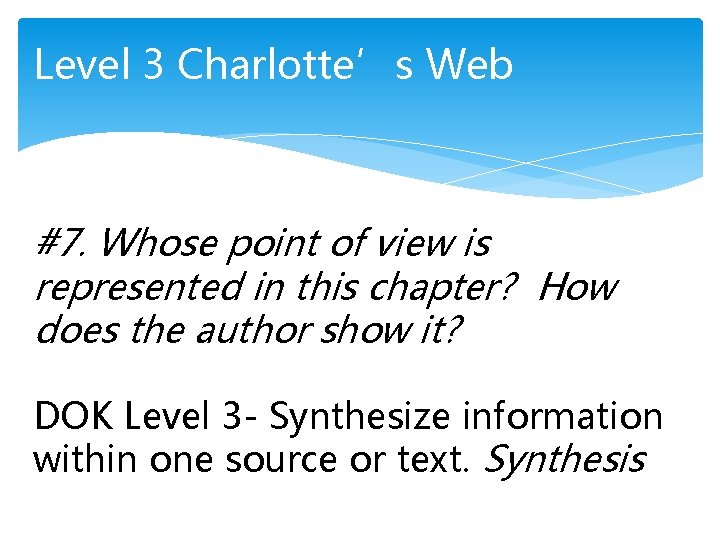 Level 3 Charlotte’ s Web

#7. Whose point of view is represented in this chapter? How does the author show it?

DOK Level 3- Synthesize information within one source or text. Synthesis